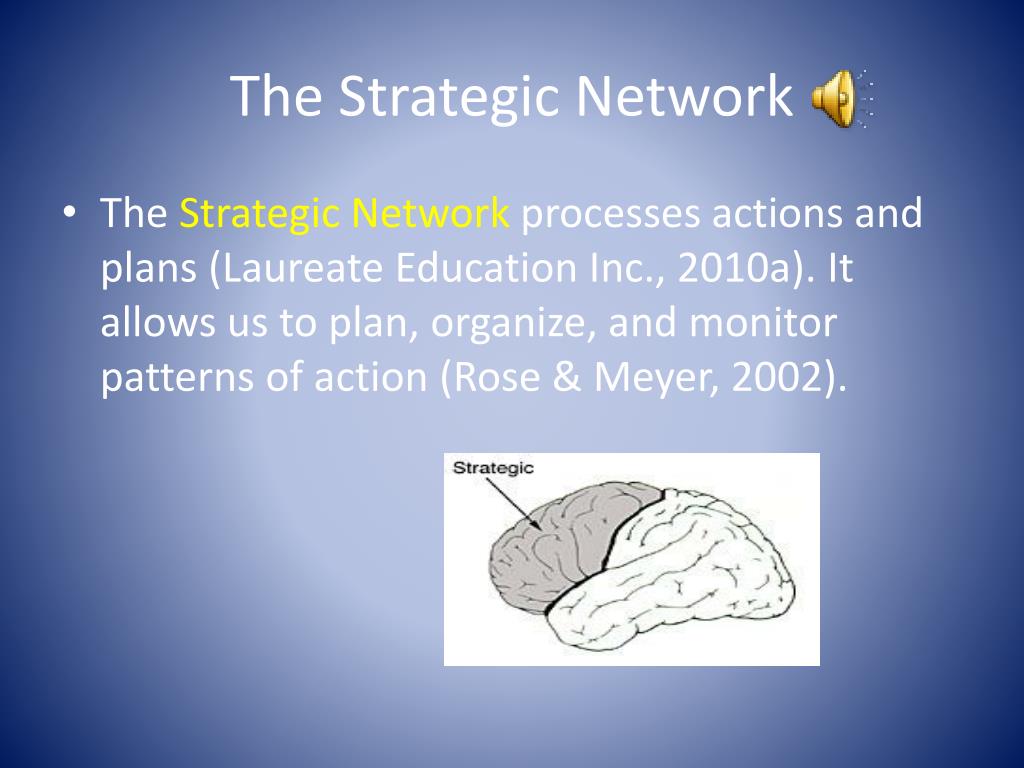 The Strategic Network

• The Strategic Network processes actions and plans (Laureate Education Inc., 2010a). It allows us to plan, organize, and monitor patterns of action (Rose & Meyer, 2002).

Strategic